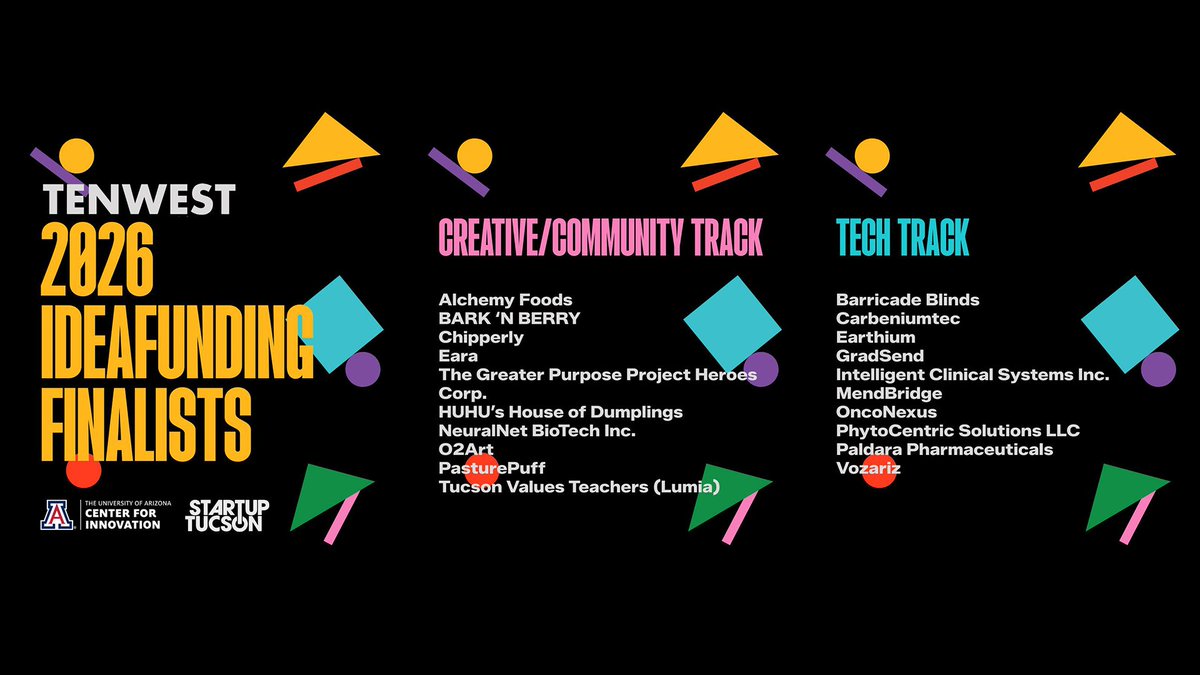 TENWEST
2026
IDEAFUNDING
FINALISTS

THE UNIVERSITY OF ARIZONA
CENTER FOR INNOVATION

STARTUP TUCSON

CREATIVE/COMMUNITY TRACK

Alchemy Foods
BARK 'N BERRY
Chipperly
Eara
The Greater Purpose Project Heroes Corp.
HUHU's House of Dumplings
NeuralNet BioTech Inc.
O2Art
PasturePuff
Tucson Values Teachers (Lumia)

TECH TRACK

Barricade Blinds
Carbeniumtec
Earthium
GradSend
Intelligent Clinical Systems Inc.
MendBridge
OncoNexus
PhytoCentric Solutions LLC
Paldara Pharmaceuticals
Vozariz